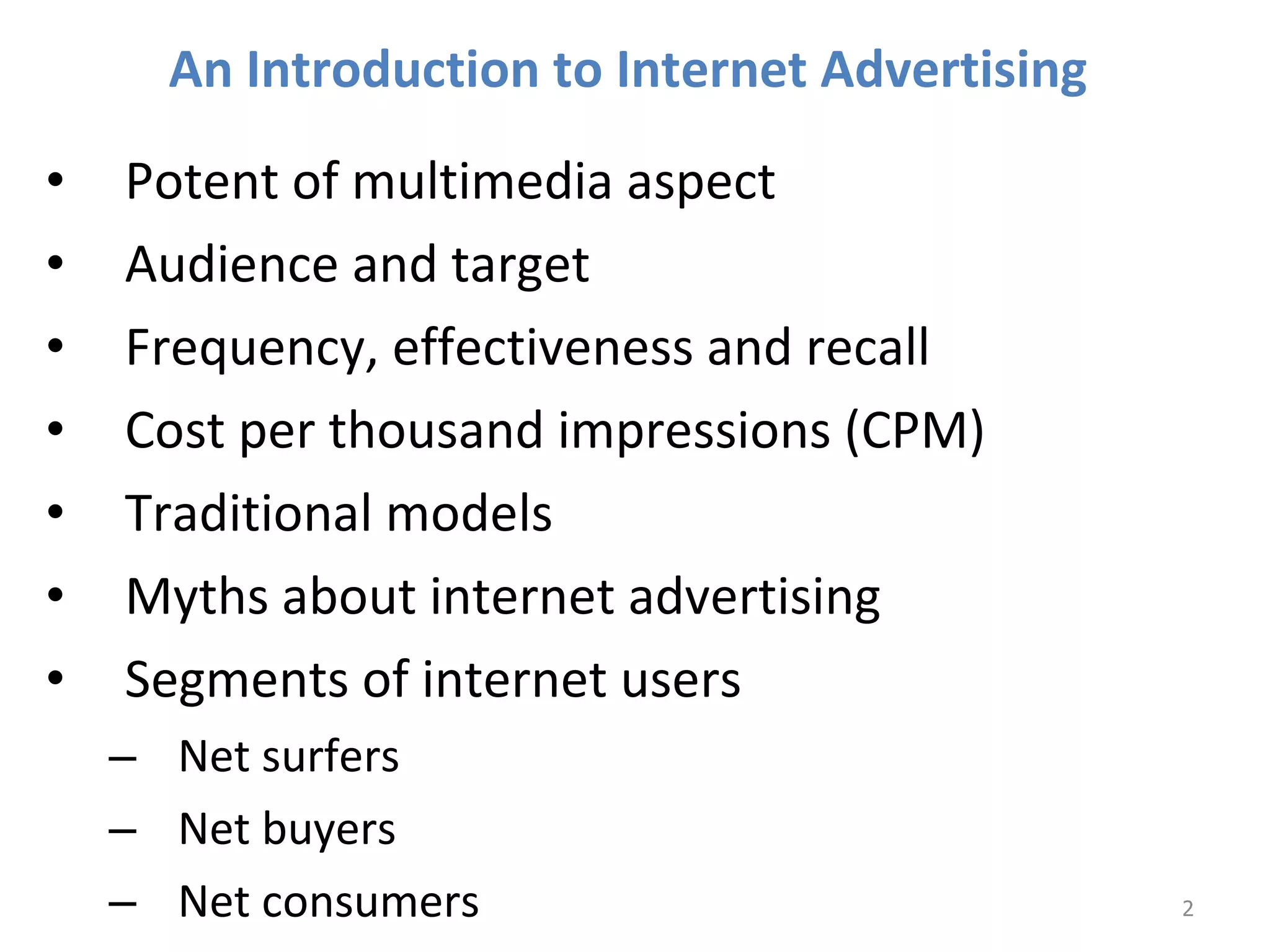 An Introduction to Internet Advertising

• Potent of multimedia aspect
• Audience and target
• Frequency, effectiveness and recall
• Cost per thousand impressions (CPM)
• Traditional models
• Myths about internet advertising
• Segments of internet users
– Net surfers
– Net buyers
– Net consumers

2